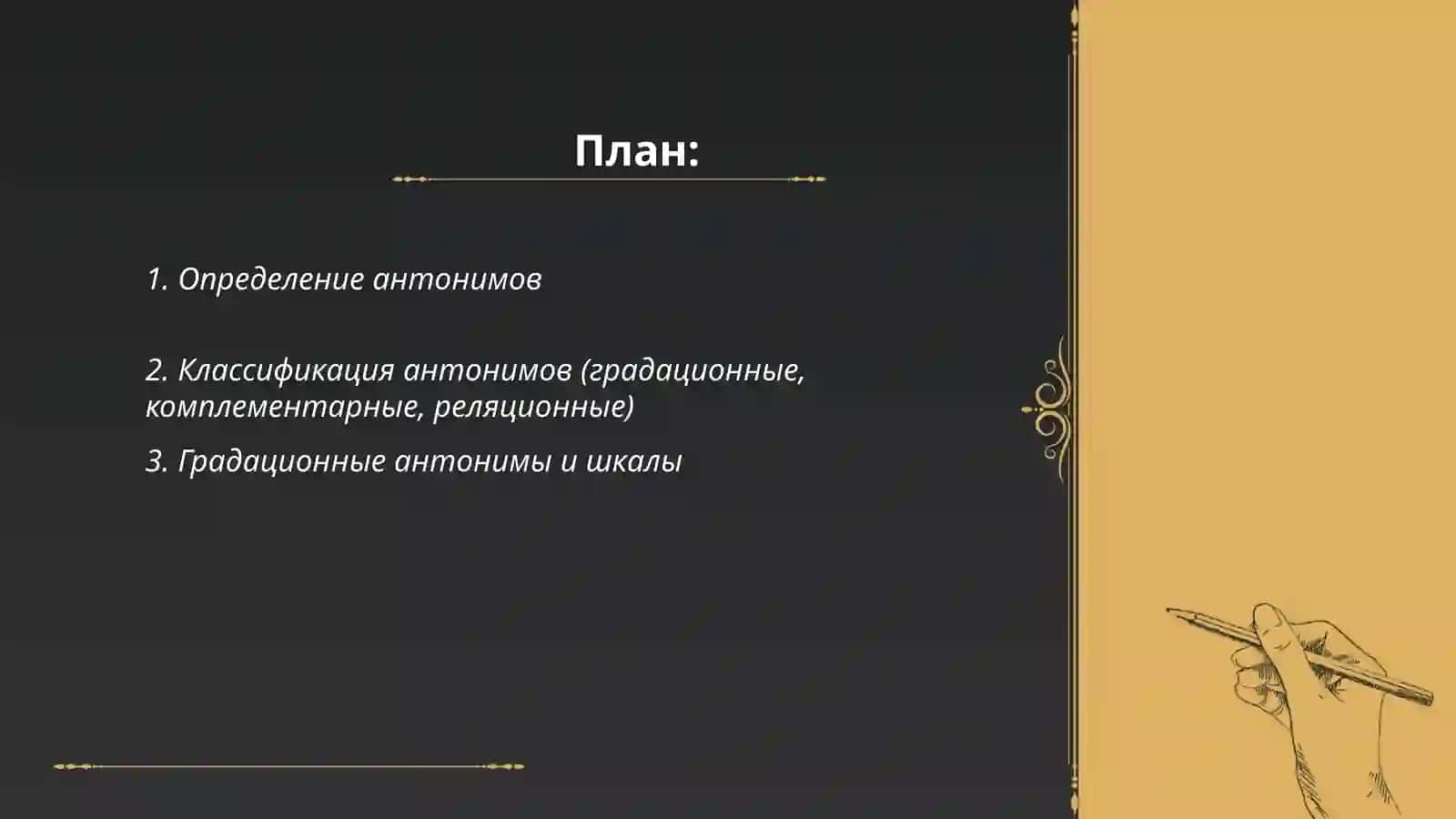 План:

1. Определение антонимов

2. Классификация антонимов (градационные, комплементарные, реляционные)

3. Градационные антонимы и шкалы